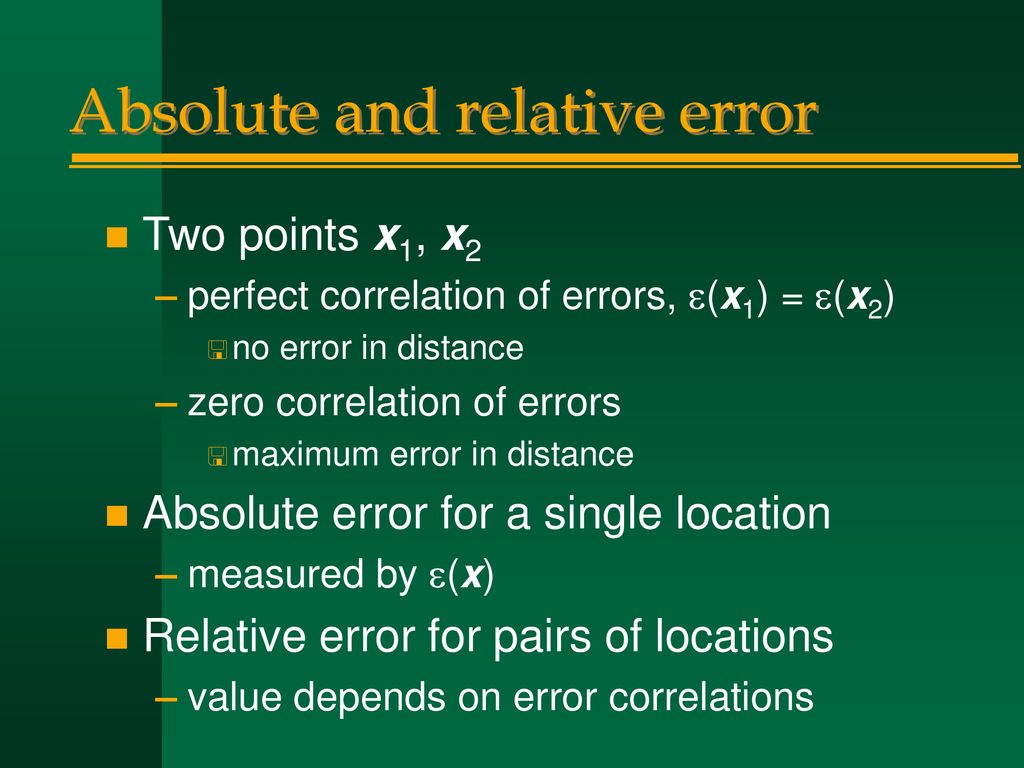 Absolute and relative error

Two points $\mathbf{x}_1$, $\mathbf{x}_2$

– perfect correlation of errors, $\varepsilon(\mathbf{x}_1) = \varepsilon(\mathbf{x}_2)$

no error in distance

– zero correlation of errors

maximum error in distance

Absolute error for a single location

– measured by $\varepsilon(\mathbf{x})$

Relative error for pairs of locations

– value depends on error correlations